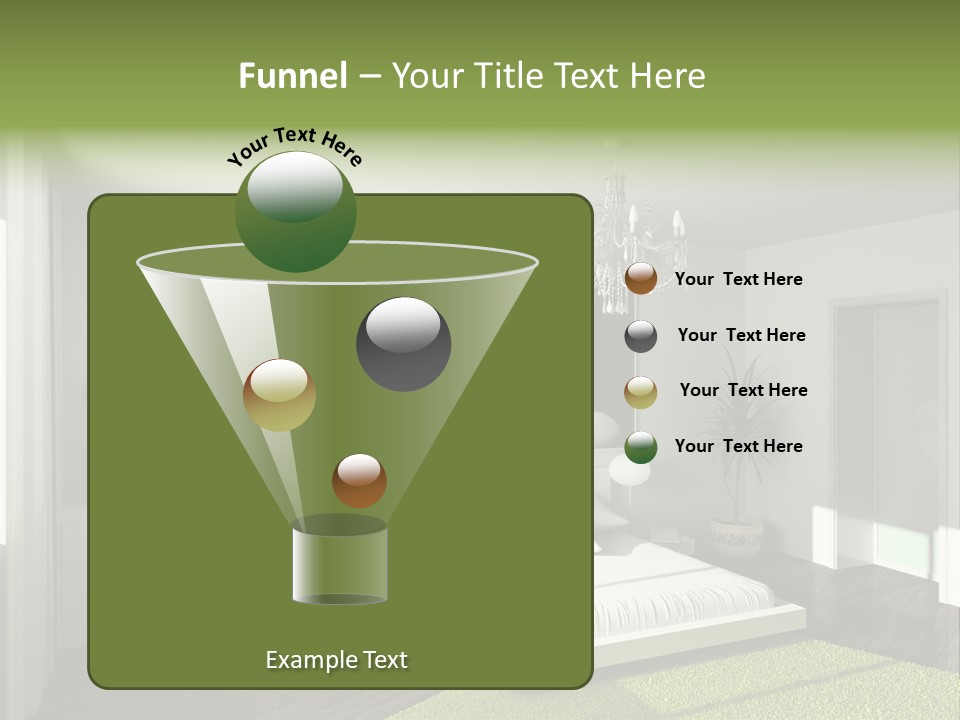 Funnel – Your Title Text Here

Your Text Here

Your Text Here

Your Text Here

Your Text Here

Your Text Here

Example Text